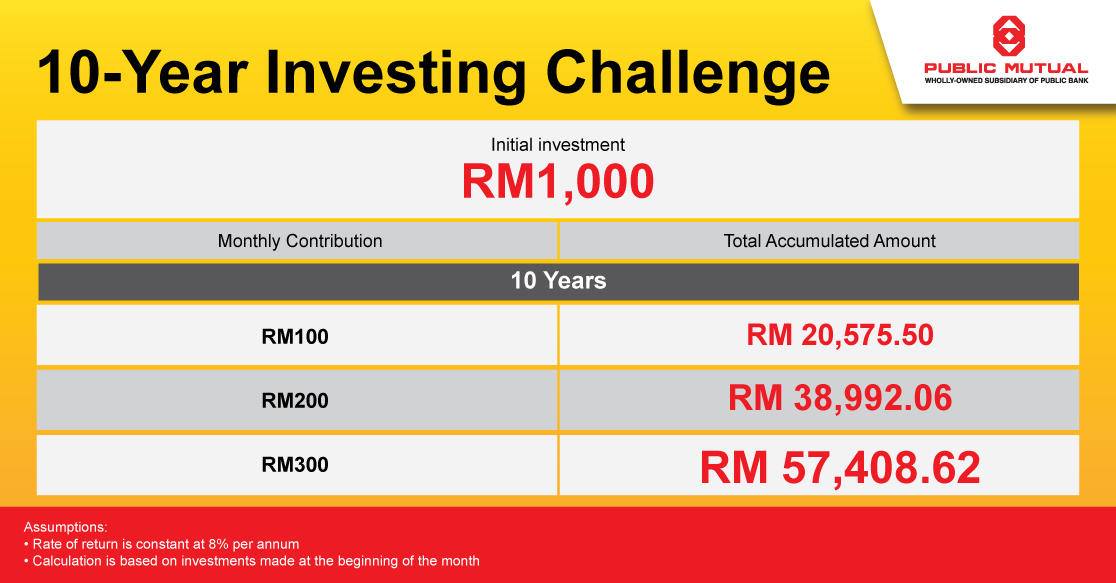 10-Year Investing Challenge

PUBLIC MUTUAL
WHOLLY-OWNED SUBSIDIARY OF PUBLIC BANK

Initial investment
RM1,000

| Monthly Contribution | Total Accumulated Amount |
|---|---|
| 10 Years | |
| RM100 | RM 20,575.50 |
| RM200 | RM 38,992.06 |
| RM300 | RM 57,408.62 |

Assumptions:
• Rate of return is constant at 8% per annum
• Calculation is based on investments made at the beginning of the month